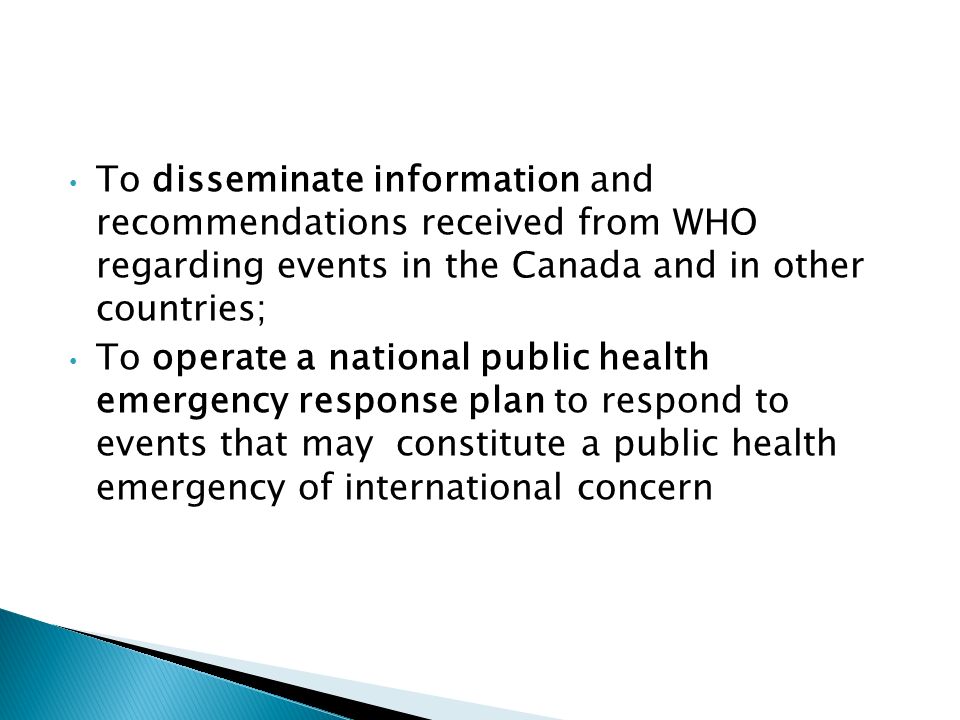 • To disseminate information and recommendations received from WHO regarding events in the Canada and in other countries;
• To operate a national public health emergency response plan to respond to events that may constitute a public health emergency of international concern